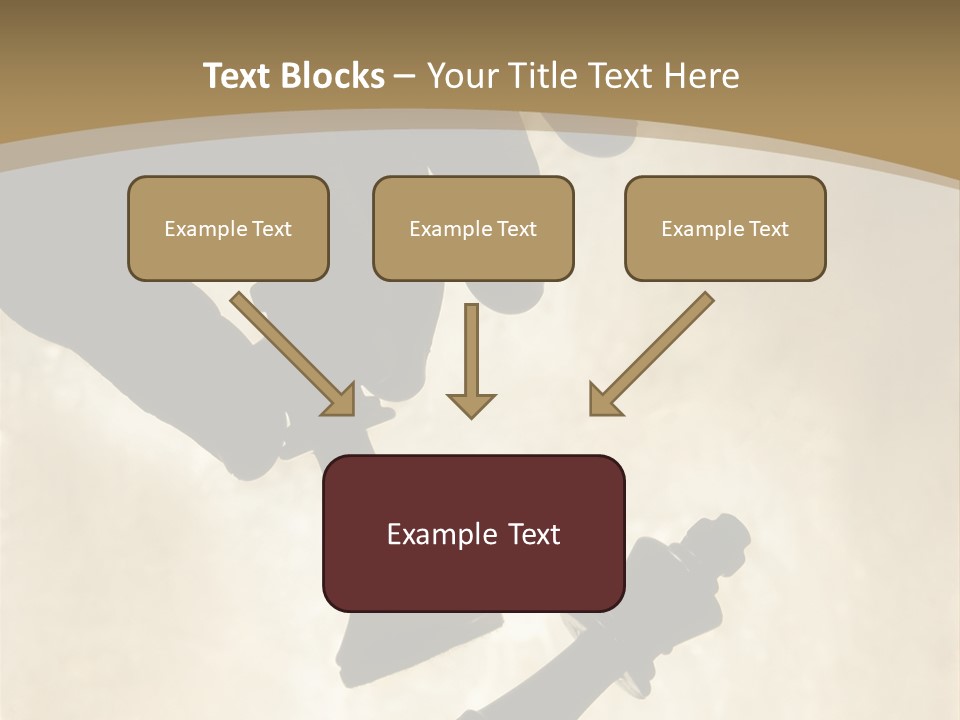 Text Blocks – Your Title Text Here

Example Text

Example Text

Example Text

Example Text